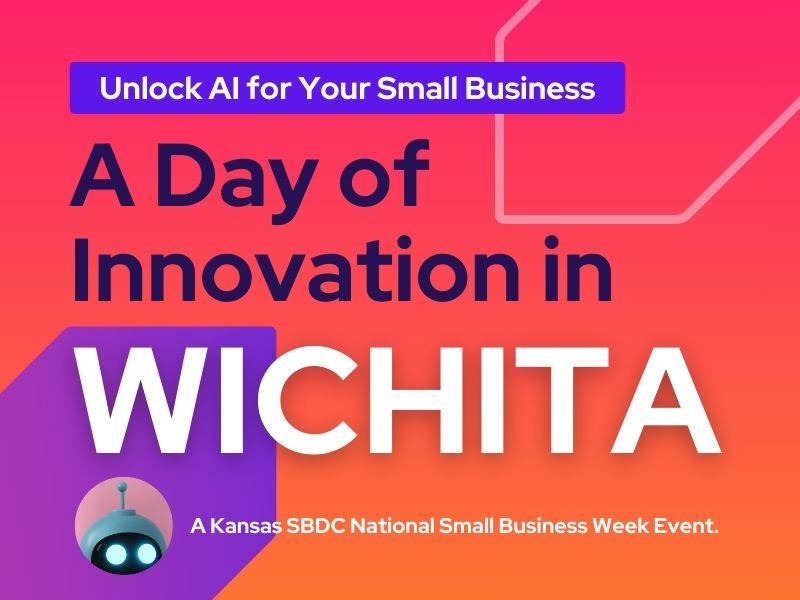 Unlock AI for Your Small Business

A Day of Innovation in WICHITA

A Kansas SBDC National Small Business Week Event.